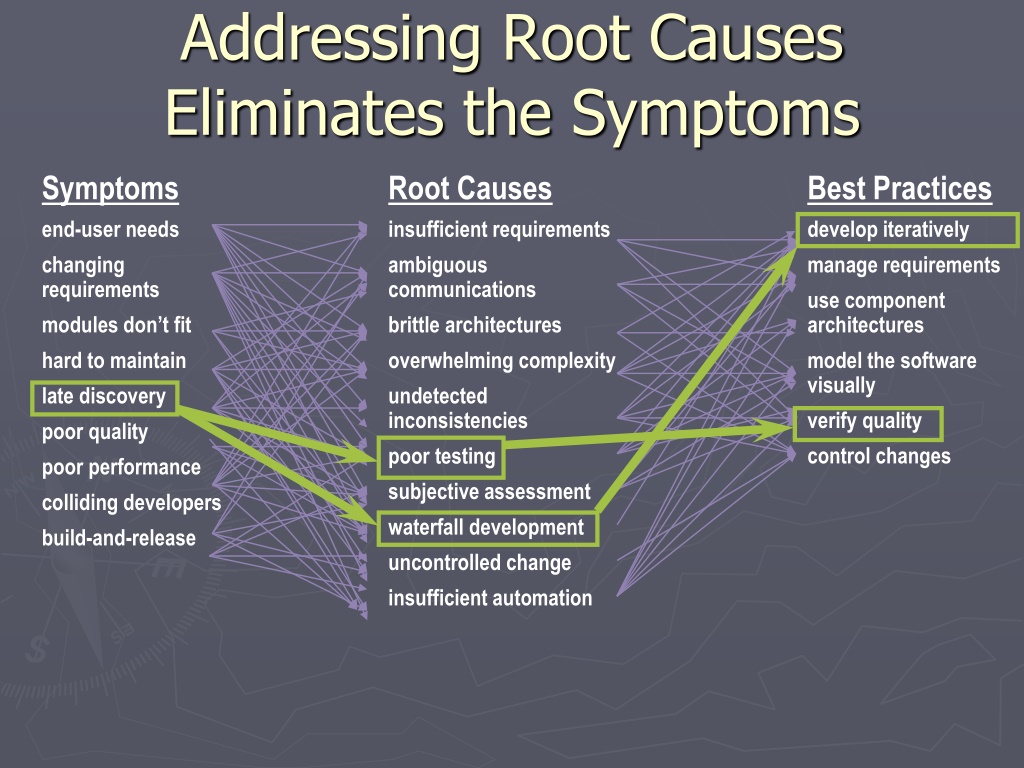 Addressing Root Causes Eliminates the Symptoms

Symptoms
end-user needs
changing requirements
modules don't fit
hard to maintain
late discovery
poor quality
poor performance
colliding developers
build-and-release

Root Causes
insufficient requirements
ambiguous communications
brittle architectures
overwhelming complexity
undetected inconsistencies
poor testing
subjective assessment
waterfall development
uncontrolled change
insufficient automation

Best Practices
develop iteratively
manage requirements
use component architectures
model the software visually
verify quality
control changes